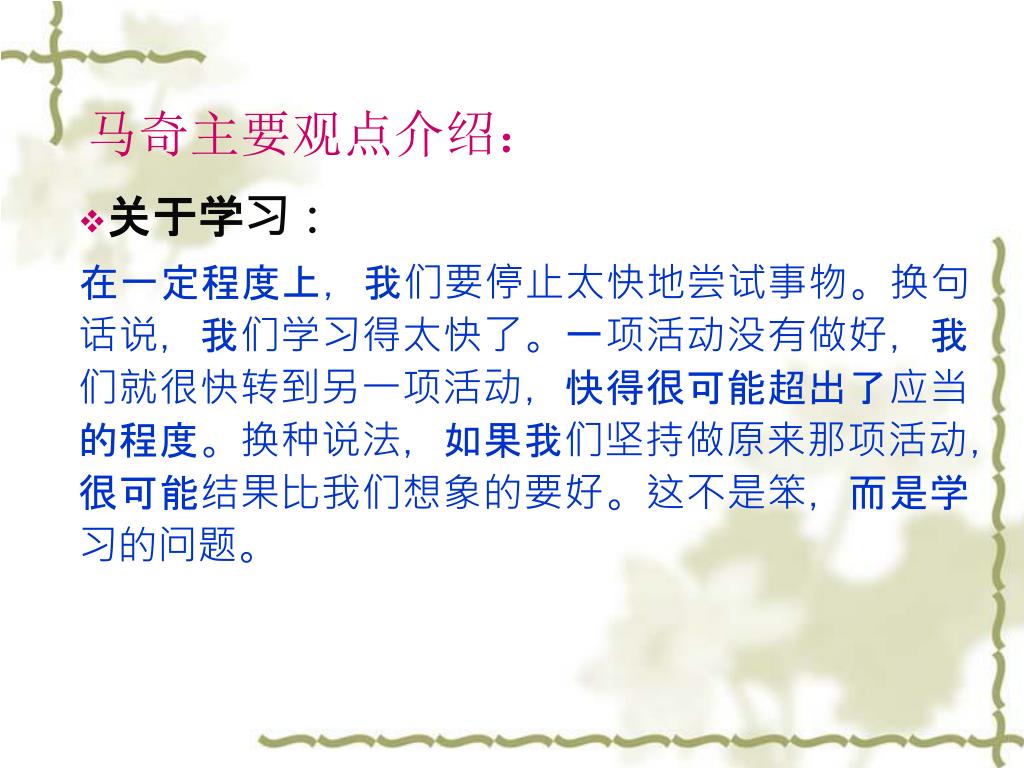 马奇主要观点介绍：

❖关于学习：

在一定程度上，我们要停止太快地尝试事物。换句话说，我们学习得太快了。一项活动没有做好，我们就很快转到另一项活动，快得很可能超出了应当的程度。换种说法，如果我们坚持做原来那项活动，很可能结果比我们想象的要好。这不是笨，而是学习的问题。